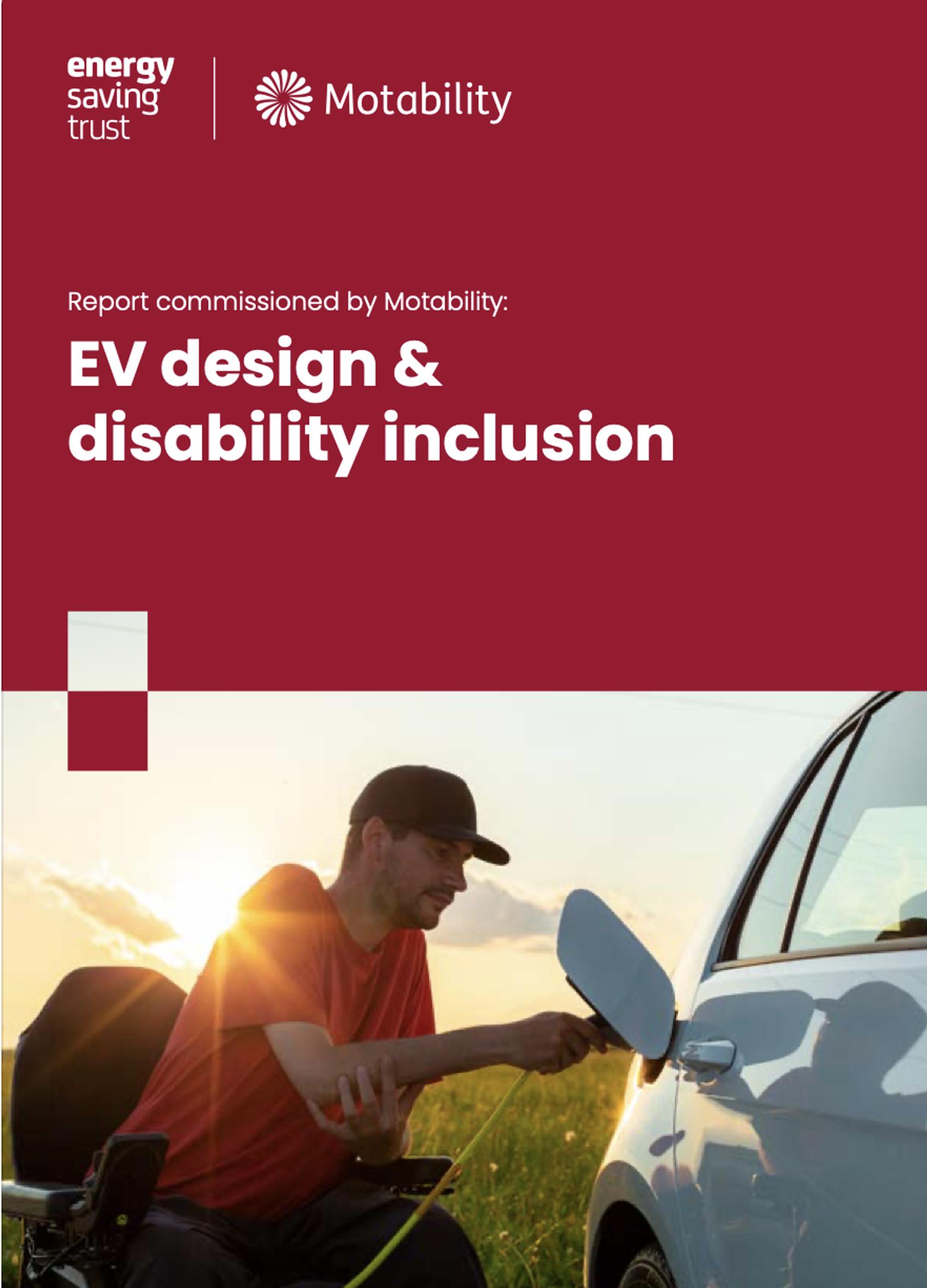 energy saving trust

Motability

Report commissioned by Motability:

EV design & disability inclusion